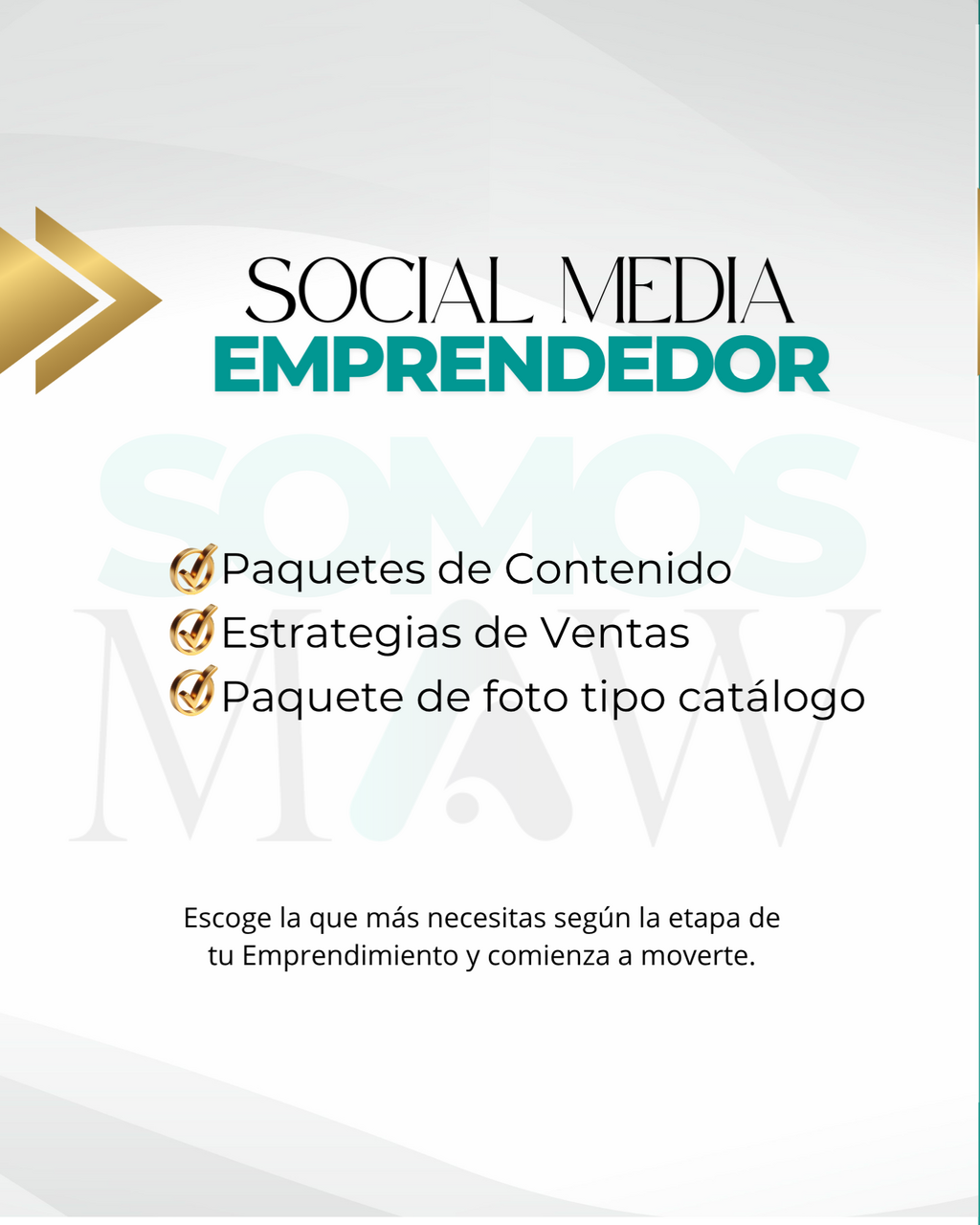 SOCIAL MEDIA
EMPRENDEDOR

SOMOS
MAW

Paquetes de Contenido
Estrategias de Ventas
Paquete de foto tipo catálogo

Escoge la que más necesitas según la etapa de tu Emprendimiento y comienza a moverte.